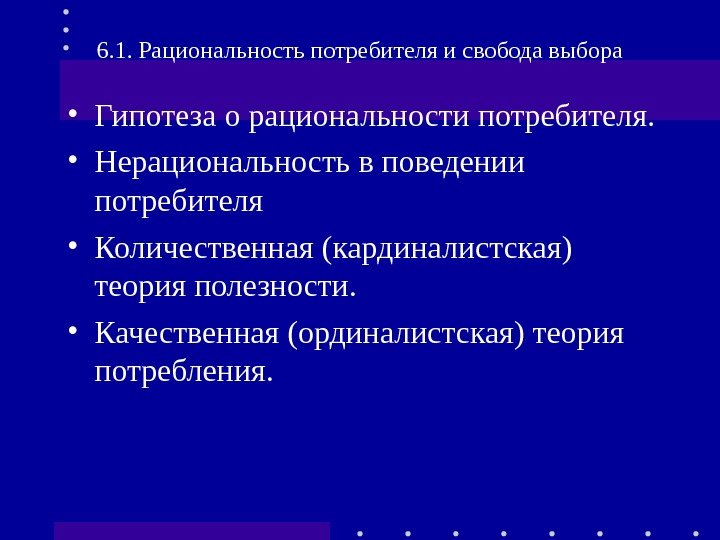 6.1. Рациональность потребителя и свобода выбора

• Гипотеза о рациональности потребителя.
• Нерациональность в поведении потребителя
• Количественная (кардиналистская) теория полезности.
• Качественная (ординалистская) теория потребления.